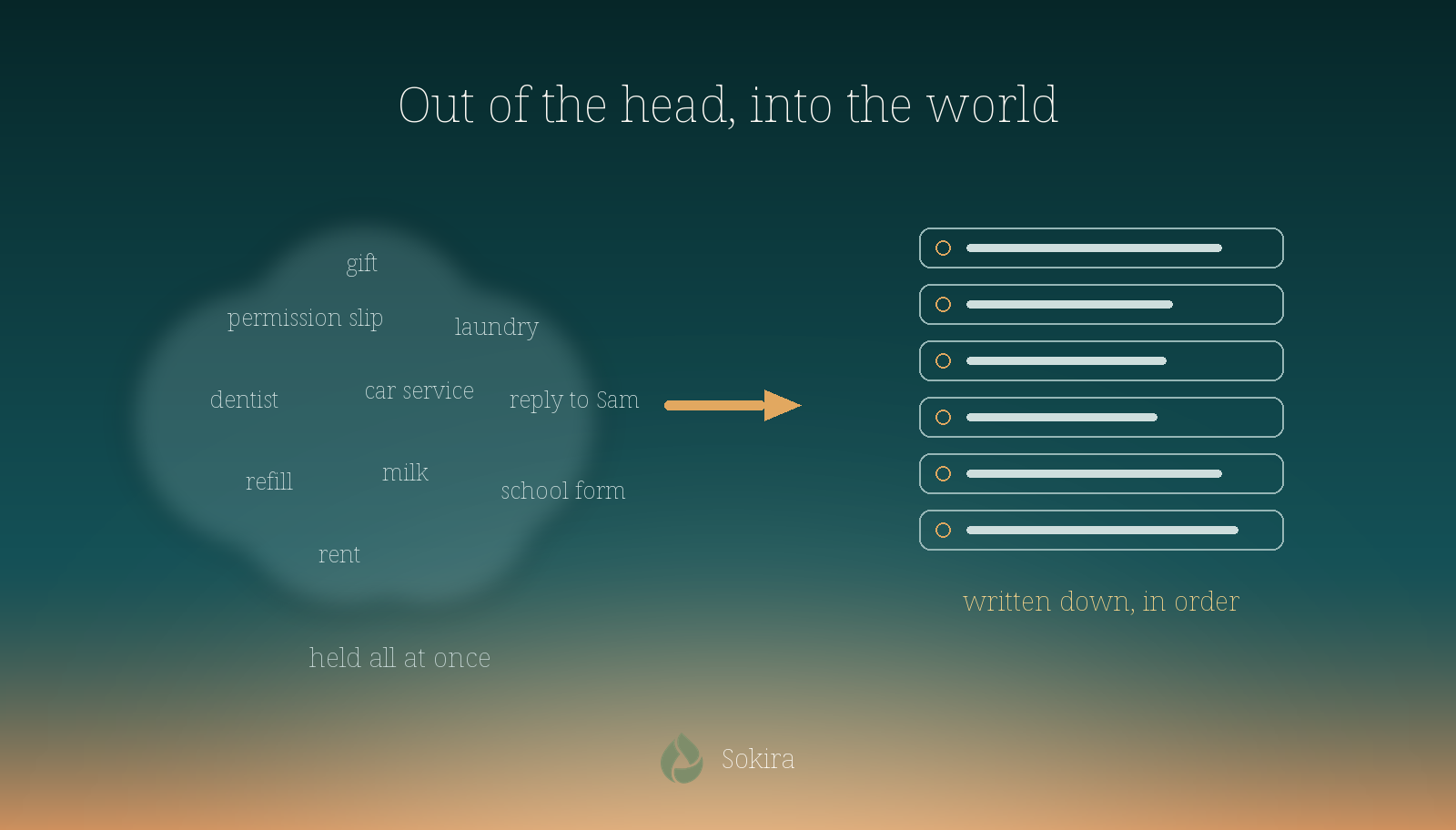 Out of the head, into the world

gift

permission slip

laundry

dentist

car service

reply to Sam

refill

milk

school form

rent

held all at once

written down, in order

Sokira